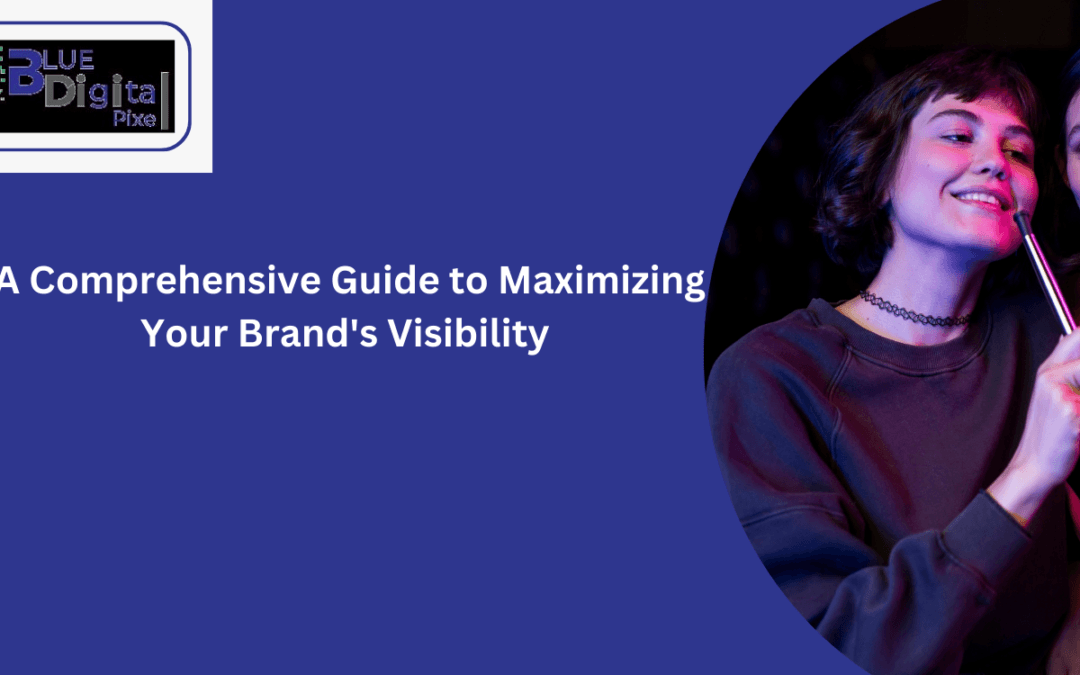 BLUE Digita Pixe

A Comprehensive Guide to Maximizing Your Brand's Visibility